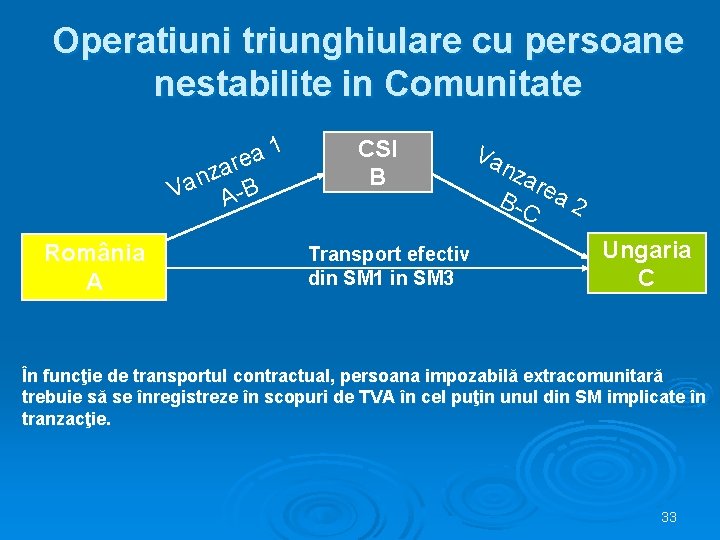 Operatiuni triunghiulare cu persoane nestabilite in Comunitate

Vanzarea 1
A-B

CSI
B

Vanzarea 2
B-C

România
A

Transport efectiv
din SM1 in SM3

Ungaria
C

În funcţie de transportul contractual, persoana impozabilă extracomunitară trebuie să se înregistreze în scopuri de TVA în cel puţin unul din SM implicate în tranzacţie.

33